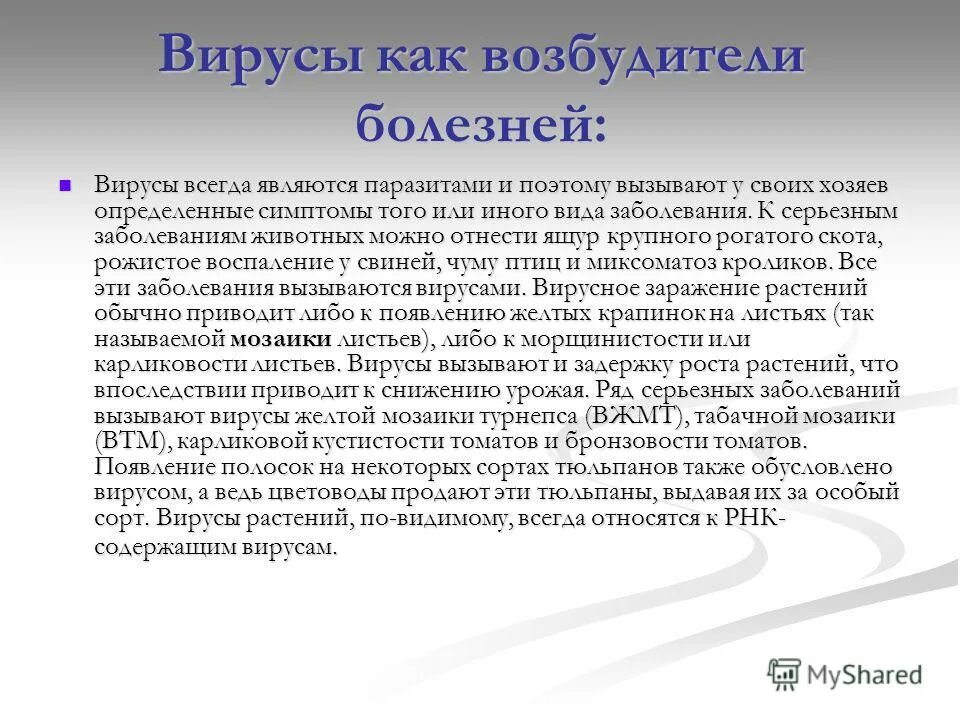 Вирусы как возбудители болезней:

Вирусы всегда являются паразитами и поэтому вызывают у своих хозяев определенные симптомы того или иного вида заболевания. К серьезным заболеваниям животных можно отнести ящур крупного рогатого скота, рожистое воспаление у свиней, чуму птиц и миксоматоз кроликов. Все эти заболевания вызываются вирусами. Вирусное заражение растений обычно приводит либо к появлению желтых крапинок на листьях (так называемой мозаики листьев), либо к морщинистости или карликовости листьев. Вирусы вызывают и задержку роста растений, что впоследствии приводит к снижению урожая. Ряд серьезных заболеваний вызывают вирусы желтой мозаики турнепса (ВЖМТ), табачной мозаики (ВТМ), карликовой кустистости томатов и бронзовости томатов. Появление полосок на некоторых сортах тюльпанов также обусловлено вирусом, а ведь цветоводы продают эти тюльпаны, выдавая их за особый сорт. Вирусы растений, по-видимому, всегда относятся к РНК-содержащим вирусам.

MyShared